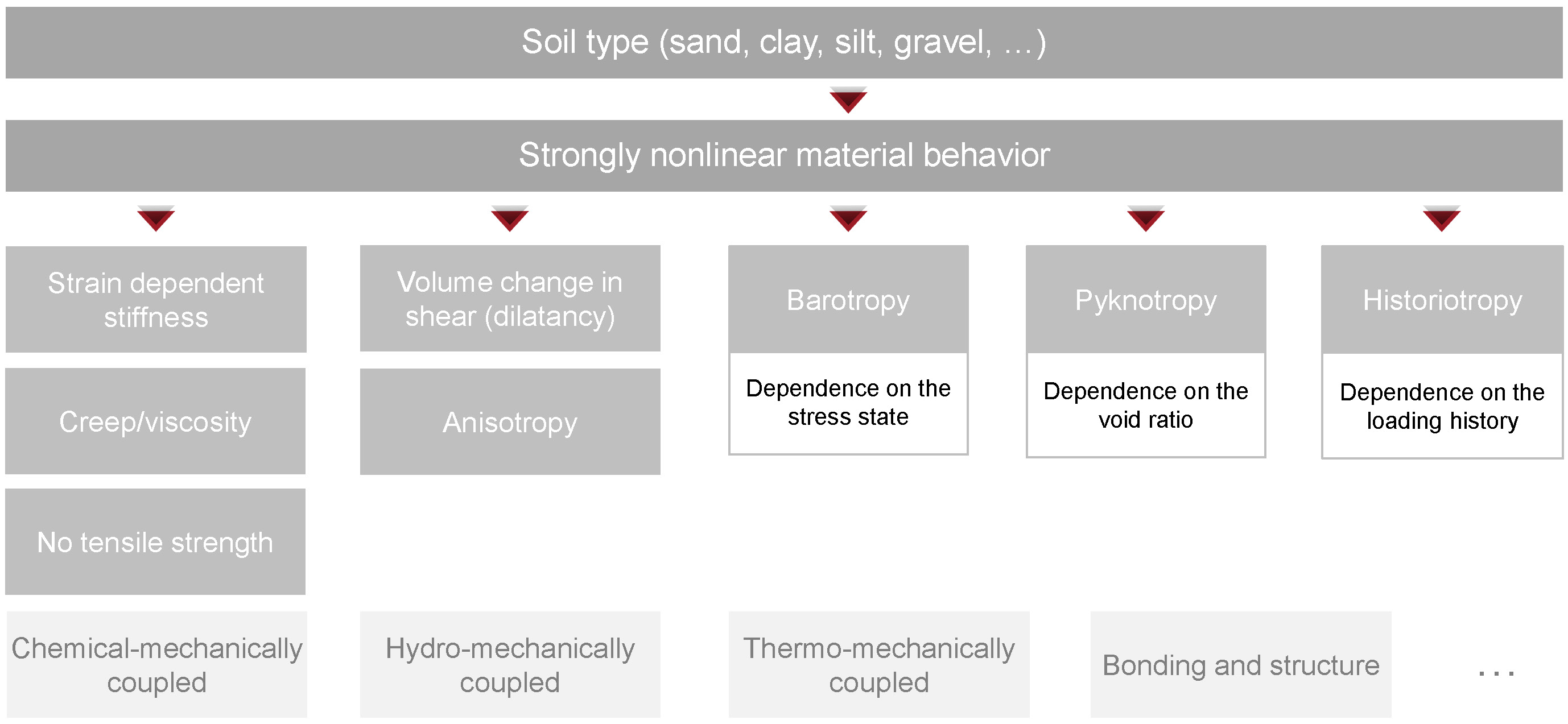 Soil type (sand, clay, silt, gravel, ...)

Strongly nonlinear material behavior

Strain dependent stiffness

Creep/viscosity

No tensile strength

Volume change in shear (dilatancy)

Anisotropy

Barotropy

Dependence on the stress state

Pyknotropy

Dependence on the void ratio

Historiotropy

Dependence on the loading history

Chemical-mechanically coupled

Hydro-mechanically coupled

Thermo-mechanically coupled

Bonding and structure

...